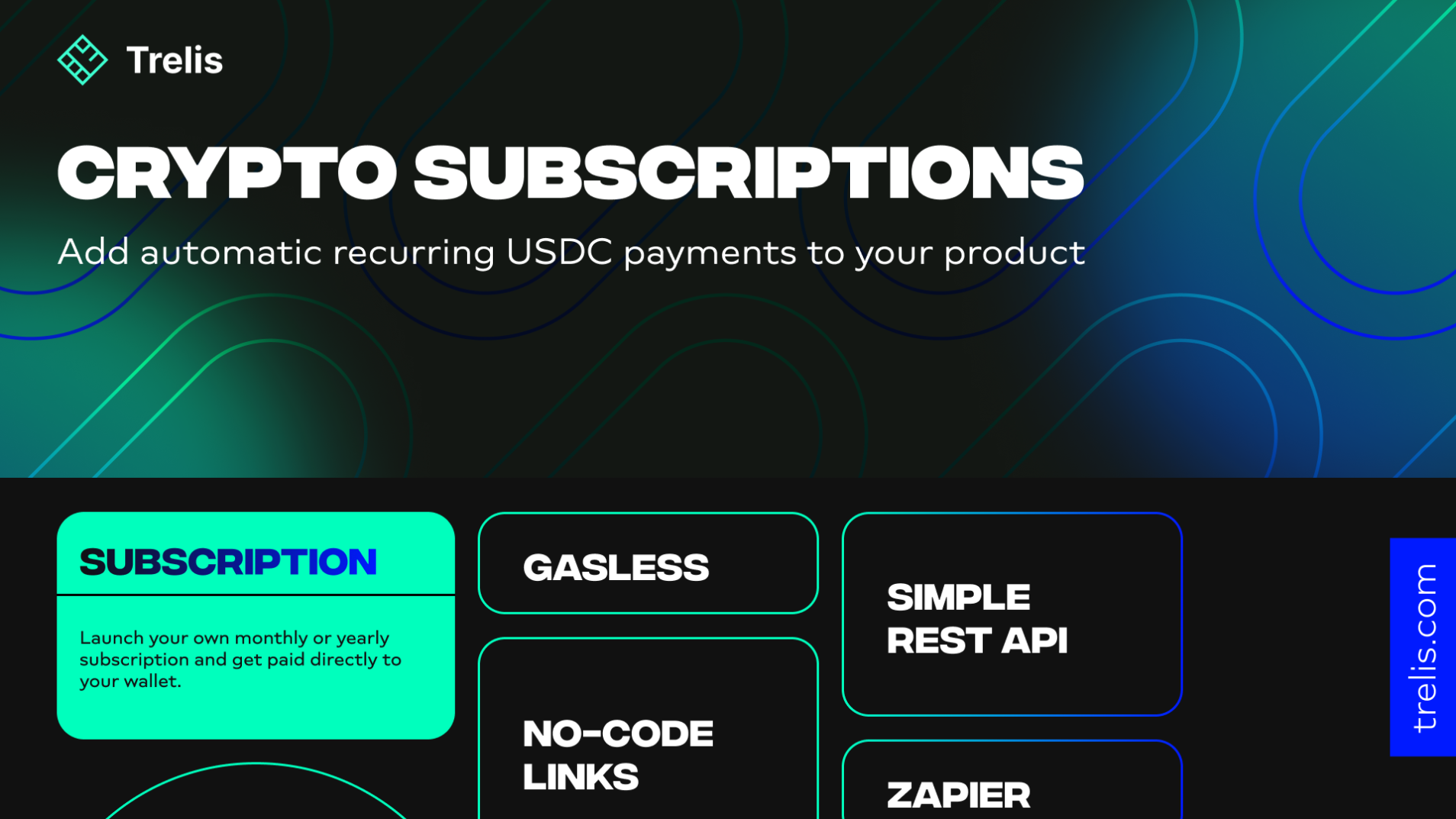 Trelis

CRYPTO SUBSCRIPTIONS

Add automatic recurring USDC payments to your product

SUBSCRIPTION

Launch your own monthly or yearly subscription and get paid directly to your wallet.

GASLESS

NO-CODE LINKS

SIMPLE REST API

ZAPIER

trelis.com